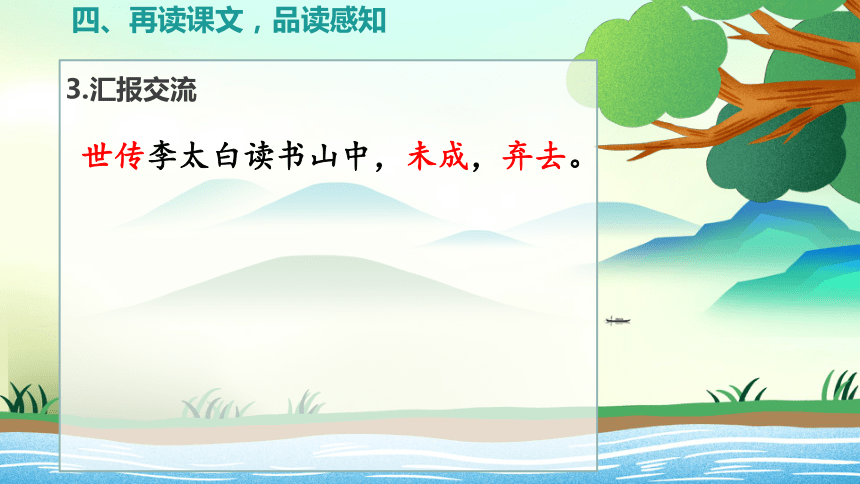 四、再读课文，品读感知

3.汇报交流

世传李太白读书山中，未成，弃去。